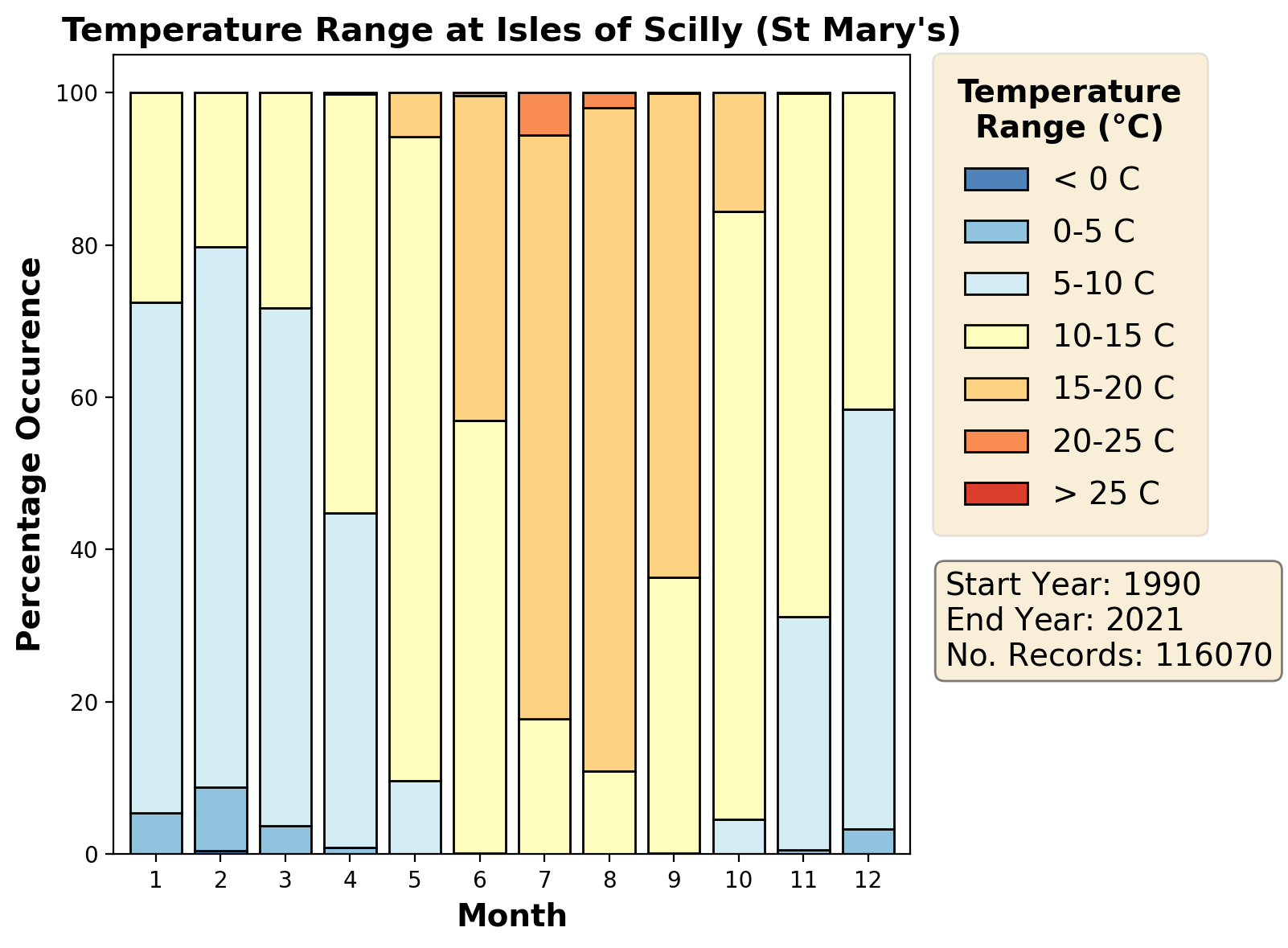 Temperature Range at Isles of Scilly (St Mary's)

Percentage Occurence

100
80
60
40
20
0

1 2 3 4 5 6 7 8 9 10 11 12

Month

Temperature Range (°C)
< 0 C
0-5 C
5-10 C
10-15 C
15-20 C
20-25 C
> 25 C

Start Year: 1990
End Year: 2021
No. Records: 116070